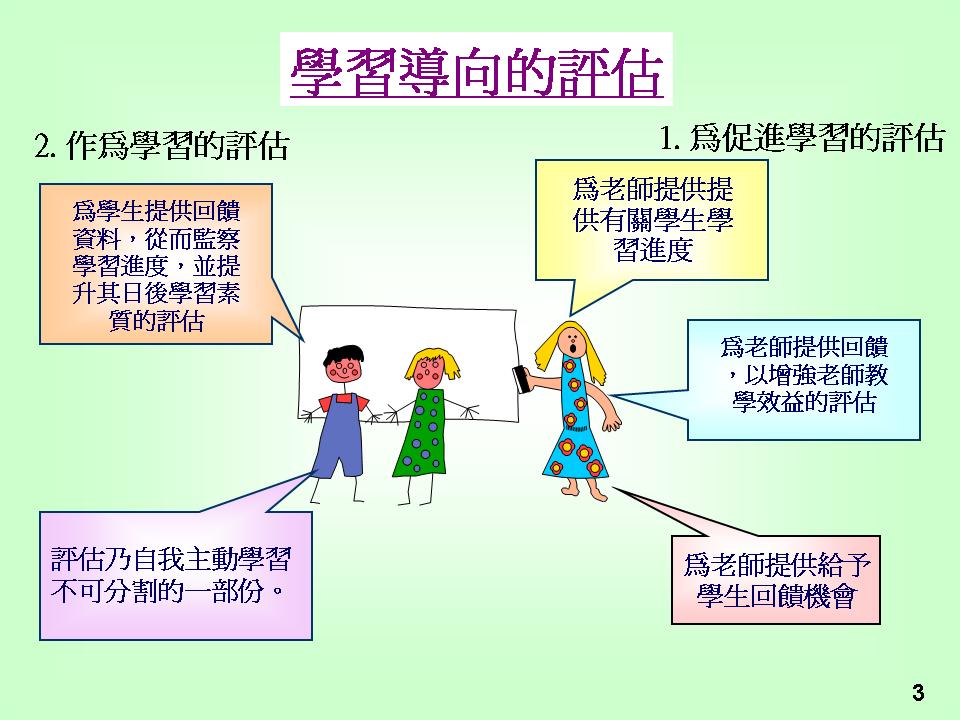 學習導向的評估

2. 作爲學習的評估

1. 爲促進學習的評估

爲學生提供回饋資料，從而監察學習進度，並提升其日後學習素質的評估

爲老師提供提供有關學生學習進度

爲老師提供回饋，以增強老師教學效益的評估

評估乃自我主動學習不可分割的一部份。

爲老師提供給予學生回饋機會

3